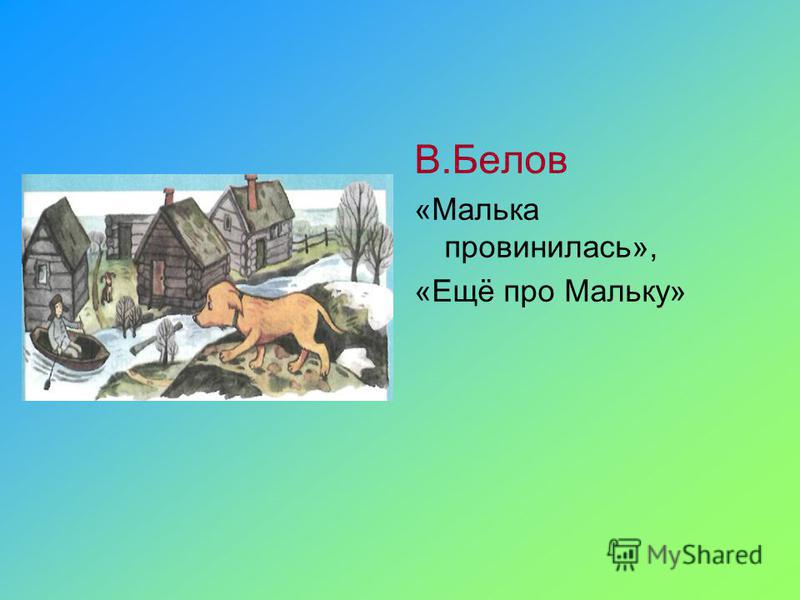 В.Белов

«Малька провинилась»,

«Ещё про Мальку»

MyShared